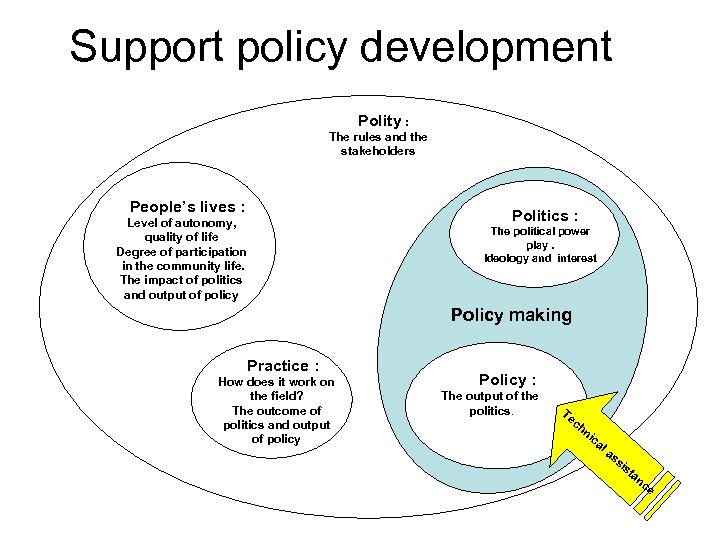 Support policy development

Polity :
The rules and the stakeholders

People's lives :
Level of autonomy, quality of life
Degree of participation in the community life.
The impact of politics and output of policy

Politics :
The political power play .
Ideology and interest

Policy making

Practice :
How does it work on the field?
The outcome of politics and output of policy

Policy :
The output of the politics.

Technical assistance